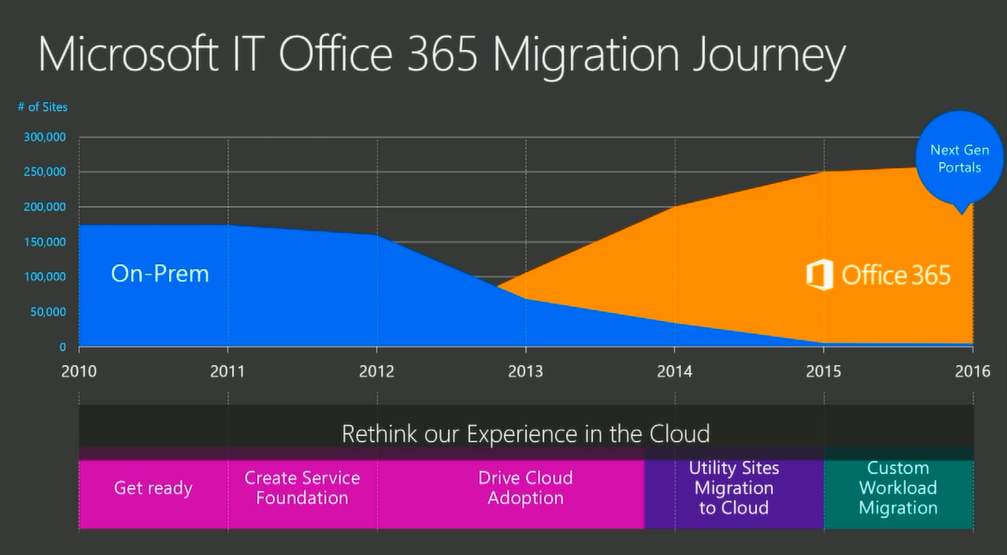 Microsoft IT Office 365 Migration Journey

# of Sites

300,000
250,000
200,000
150,000
100,000
50,000
0

Next Gen Portals

On-Prem

Office 365

2010
2011
2012
2013
2014
2015
2016

Rethink our Experience in the Cloud

Get ready

Create Service Foundation

Drive Cloud Adoption

Utility Sites Migration to Cloud

Custom Workload Migration